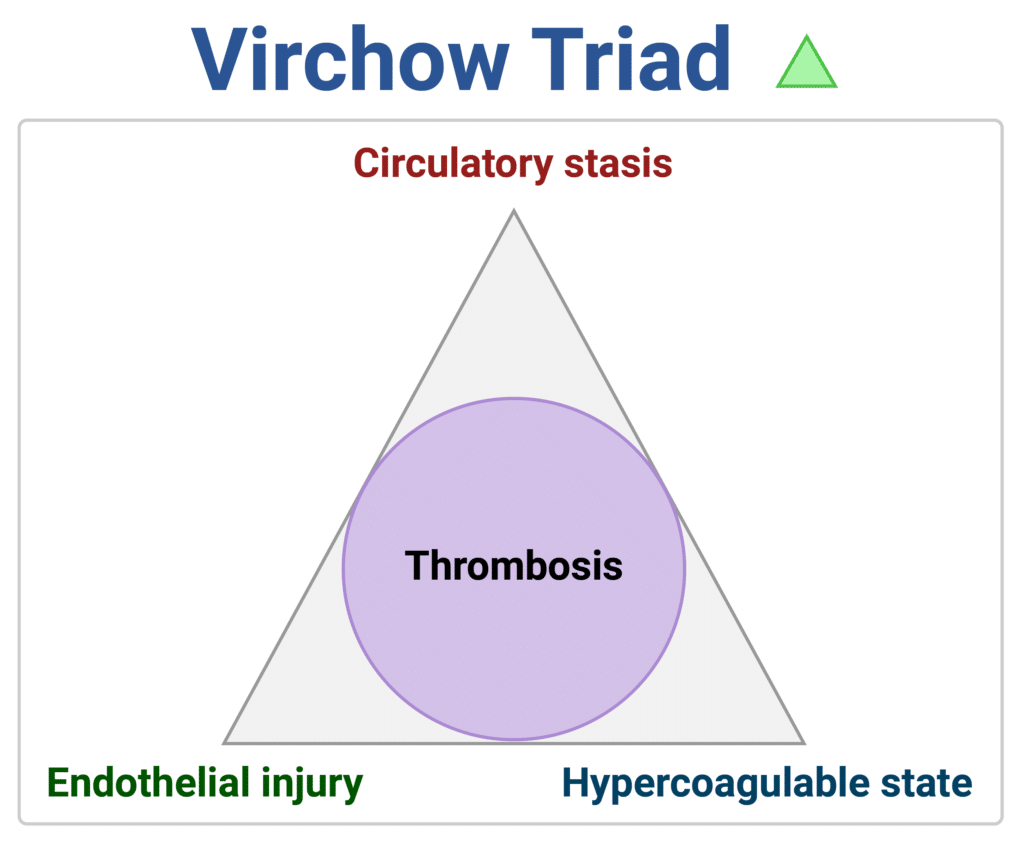 Virchow Triad

Circulatory stasis

Thrombosis

Endothelial injury

Hypercoagulable state